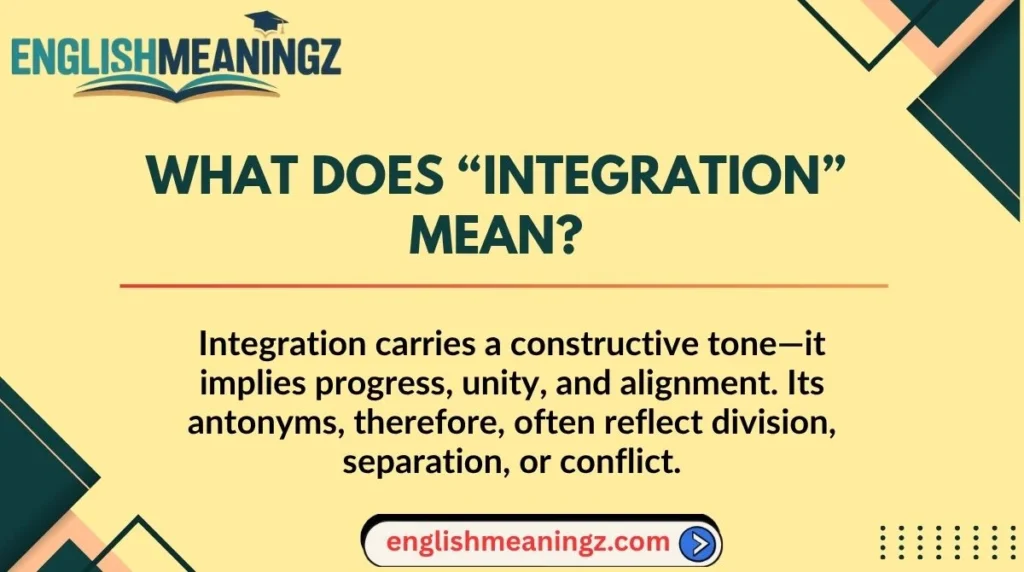 ENGLISHMEANINGZ

WHAT DOES “INTEGRATION” MEAN?

Integration carries a constructive tone—it implies progress, unity, and alignment. Its antonyms, therefore, often reflect division, separation, or conflict.

englishmeaningz.com